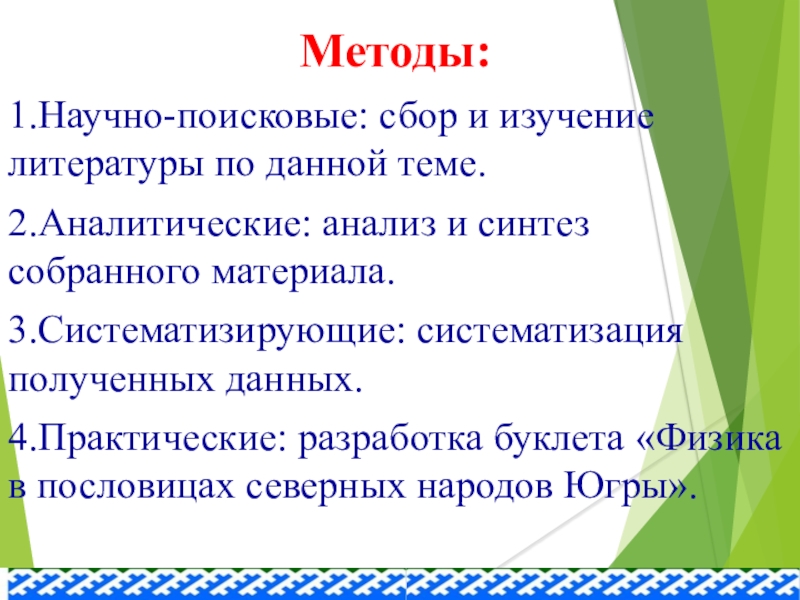 Методы:

1.Научно-поисковые: сбор и изучение литературы по данной теме.

2.Аналитические: анализ и синтез собранного материала.

3.Систематизирующие: систематизация полученных данных.

4.Практические: разработка буклета «Физика в пословицах северных народов Югры».